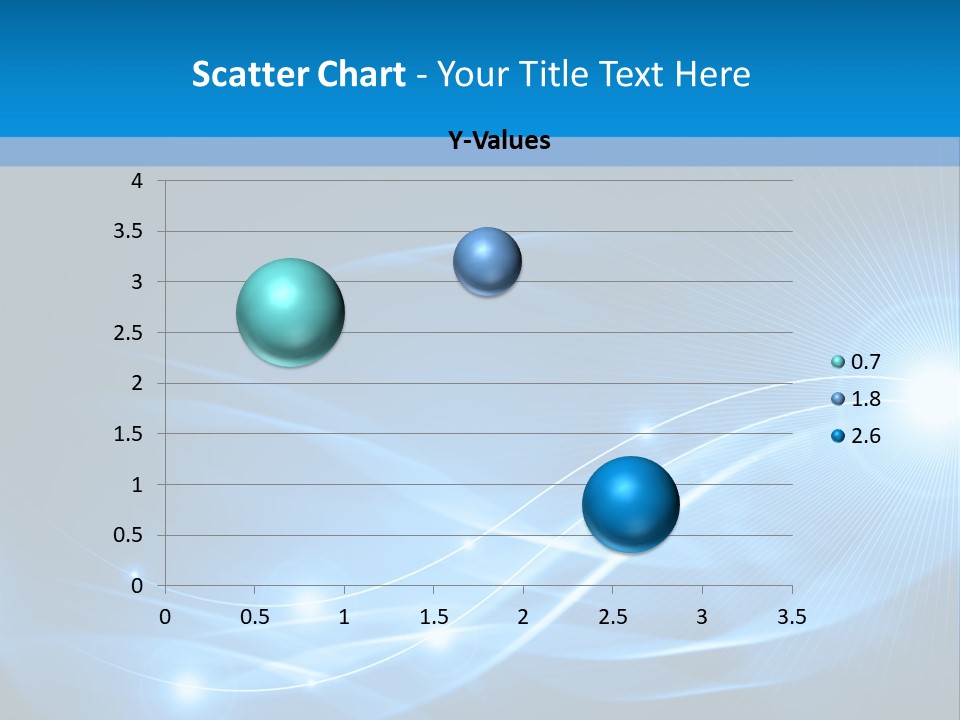 Scatter Chart - Your Title Text Here

Y-Values

4
3.5
3
2.5
2
1.5
1
0.5
0

0 0.5 1 1.5 2 2.5 3 3.5

0.7
1.8
2.6